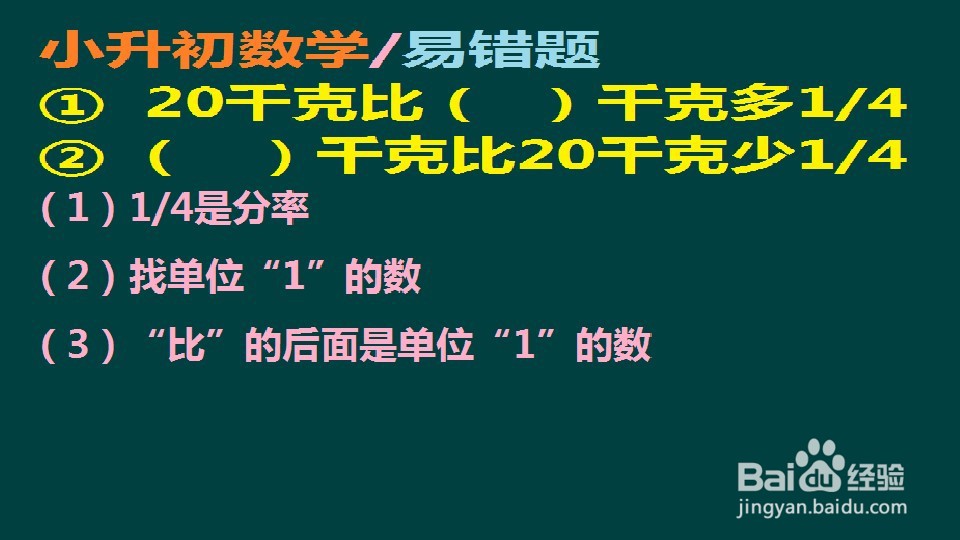 小升初数学/易错题
① 20千克比（ ）千克多1/4
② （ ）千克比20千克少1/4
（1）1/4是分率
（2）找单位“1”的数
（3）“比”的后面是单位“1”的数

Baidu经验
jingyan.baidu.com